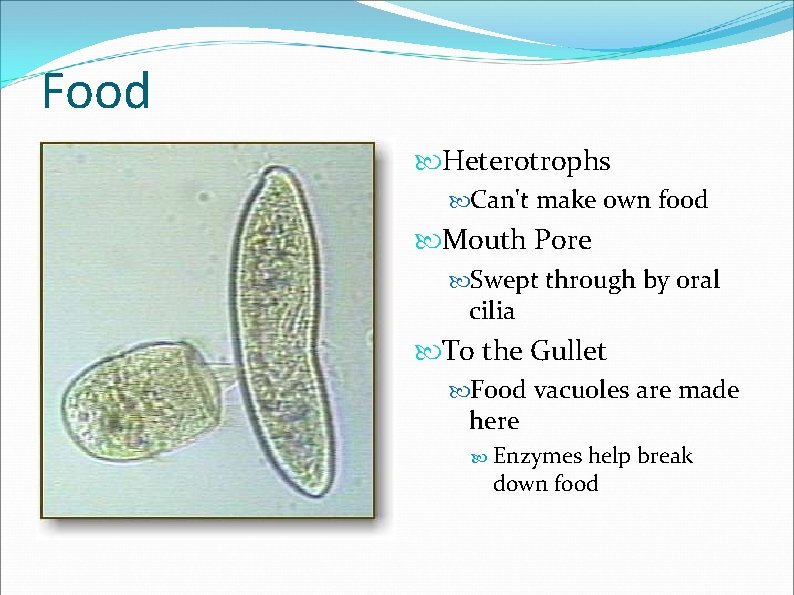 Food

Heterotrophs

Can't make own food

Mouth Pore

Swept through by oral cilia

To the Gullet

Food vacuoles are made here

Enzymes help break down food